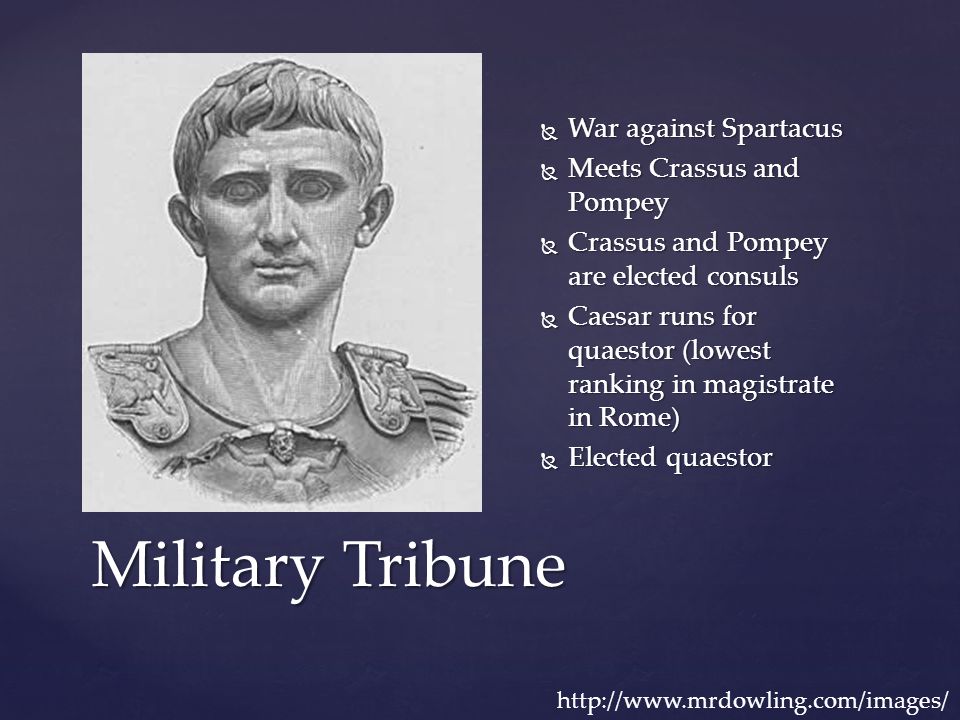 War against Spartacus
Meets Crassus and Pompey
Crassus and Pompey are elected consuls
Caesar runs for quaestor (lowest ranking in magistrate in Rome)
Elected quaestor

Military Tribune

http://www.mrdowling.com/images/